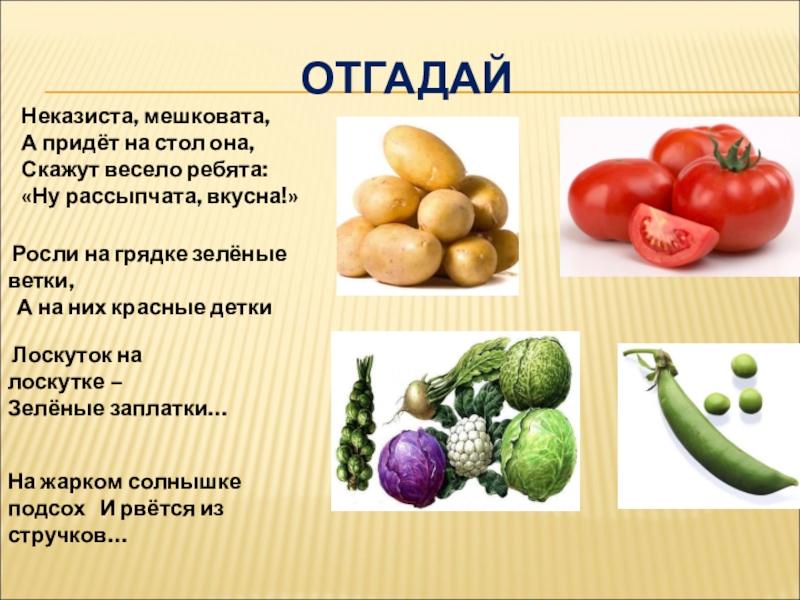 ОТГАДАЙ

Неказиста, мешковата,
А придёт на стол она,
Скажут весело ребята:
«Ну рассыпчата, вкусна!»

Росли на грядке зелёные ветки,
А на них красные детки

Лоскуток на лоскутке –
Зелёные заплатки…

На жарком солнышке подсох И рвётся из стручков…